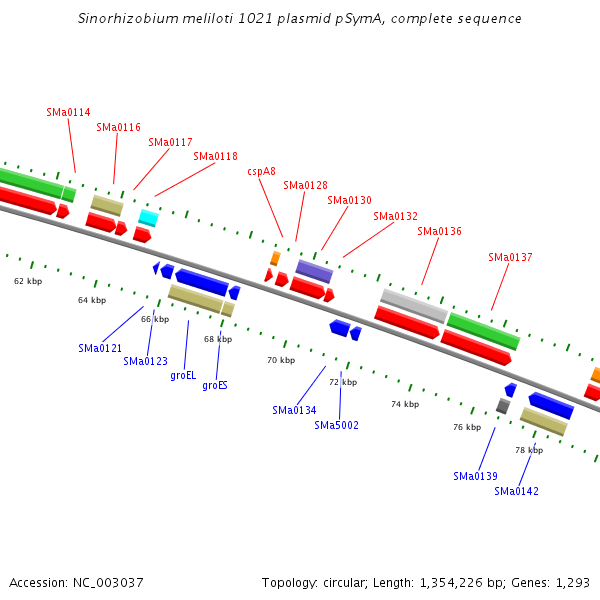 Sinorhizobium meliloti 1021 plasmid pSymA, complete sequence

SMa0114
SMa0116
SMa0117
SMa0118
cspA8
SMa0128
SMa0130
SMa0132
SMa0136
SMa0137

62 kbp
64 kbp
66 kbp
68 kbp
70 kbp
72 kbp
74 kbp
76 kbp
78 kbp

SMa0121
SMa0123
groEL
groES
SMa0134
SMa5002
SMa0139
SMa0142

Accession: NC_003037

Topology: circular; Length: 1,354,226 bp; Genes: 1,293